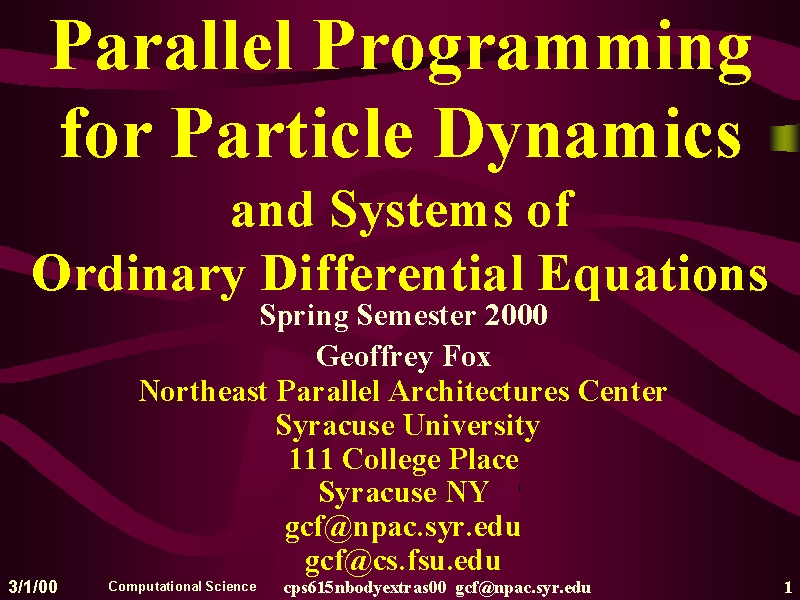 Parallel Programming for Particle Dynamics
and Systems of
Ordinary Differential Equations

Spring Semester 2000
Geoffrey Fox
Northeast Parallel Architectures Center
Syracuse University
111 College Place
Syracuse NY
gcf@npac.syr.edu
gcf@cs.fsu.edu

3/1/00 Computational Science cps615nbodyextras00 gcf@npac.syr.edu 1